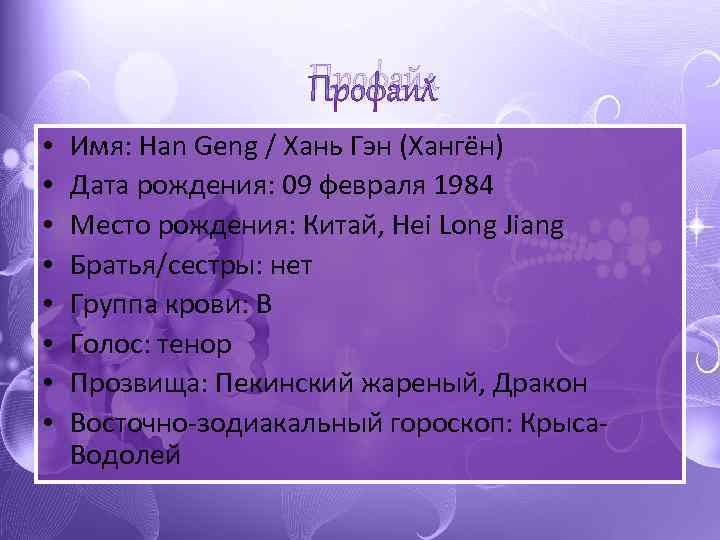 Профайл

• Имя: Han Geng / Хань Гэн (Хангён)
• Дата рождения: 09 февраля 1984
• Место рождения: Китай, Hei Long Jiang
• Братья/сестры: нет
• Группа крови: B
• Голос: тенор
• Прозвища: Пекинский жареный, Дракон
• Восточно-зодиакальный гороскоп: Крыса-Водолей